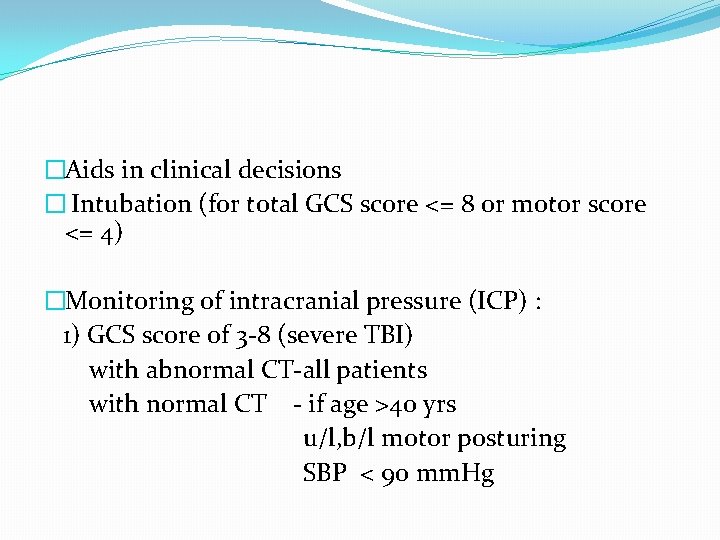 □Aids in clinical decisions
□ Intubation (for total GCS score <= 8 or motor score <= 4)

□Monitoring of intracranial pressure (ICP) :
1) GCS score of 3-8 (severe TBI)
with abnormal CT-all patients
with normal CT - if age >40 yrs
u/l,b/l motor posturing
SBP < 90 mmHg